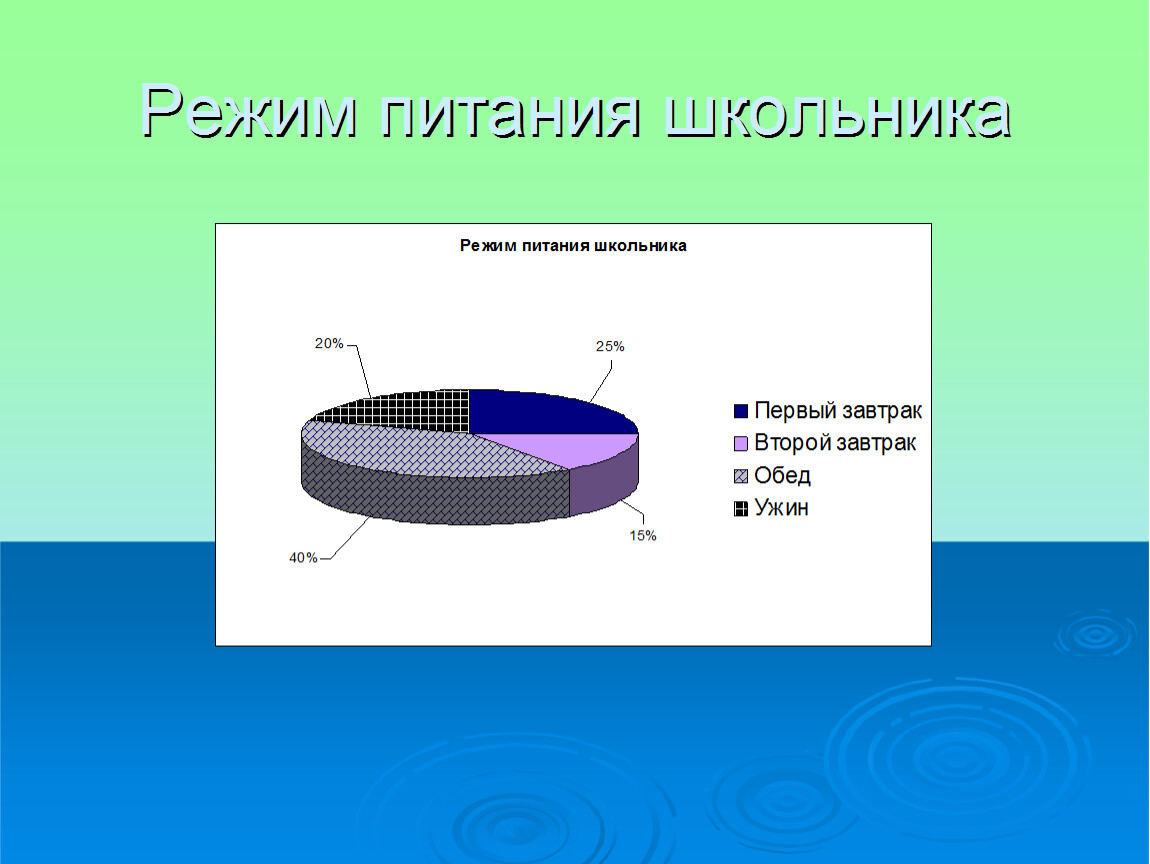 Режим питания школьника

Режим питания школьника

20%

25%

15%

40%

Первый завтрак
Второй завтрак
Обед
Ужин